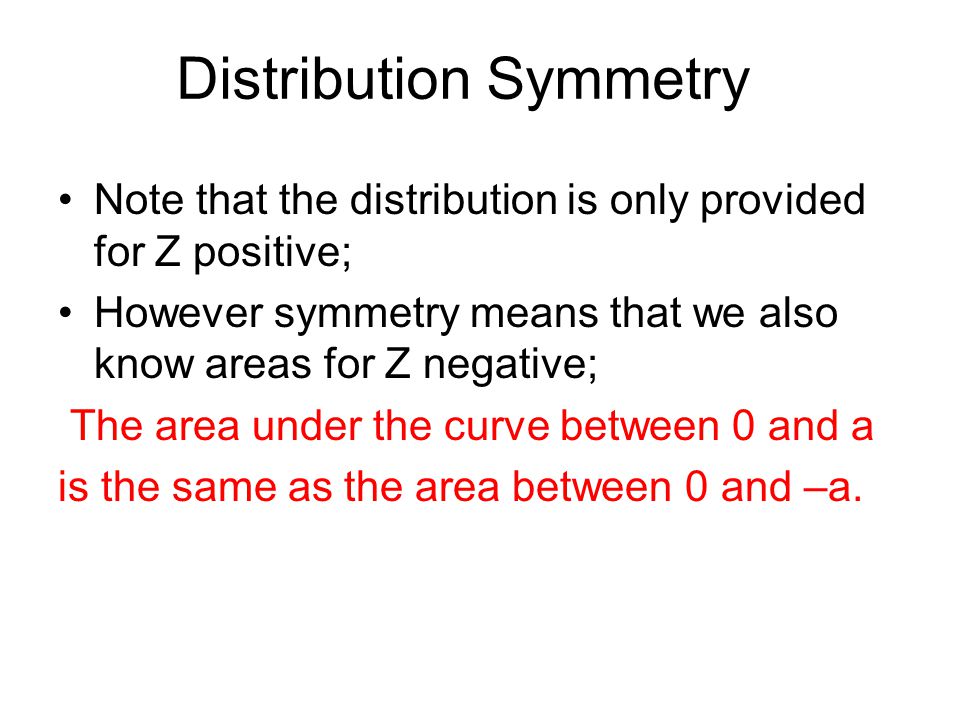 Distribution Symmetry

• Note that the distribution is only provided for Z positive;
• However symmetry means that we also know areas for Z negative;

The area under the curve between 0 and a is the same as the area between 0 and –a.